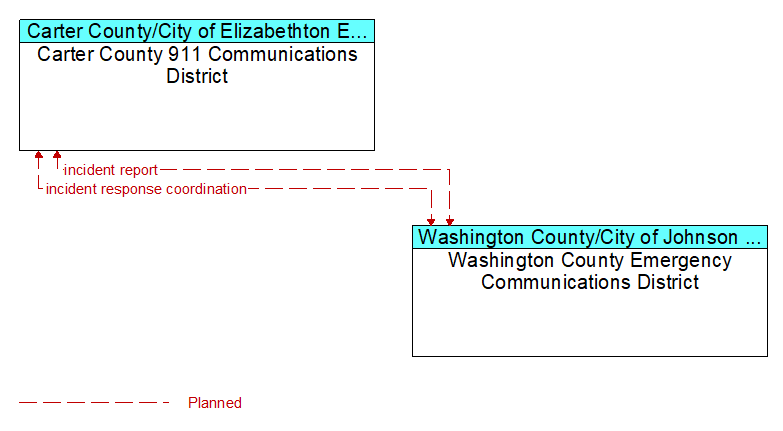 Carter County/City of Elizabethton E...
Carter County 911 Communications District

incident report
incident response coordination

Washington County/City of Johnson ...
Washington County Emergency Communications District

Planned